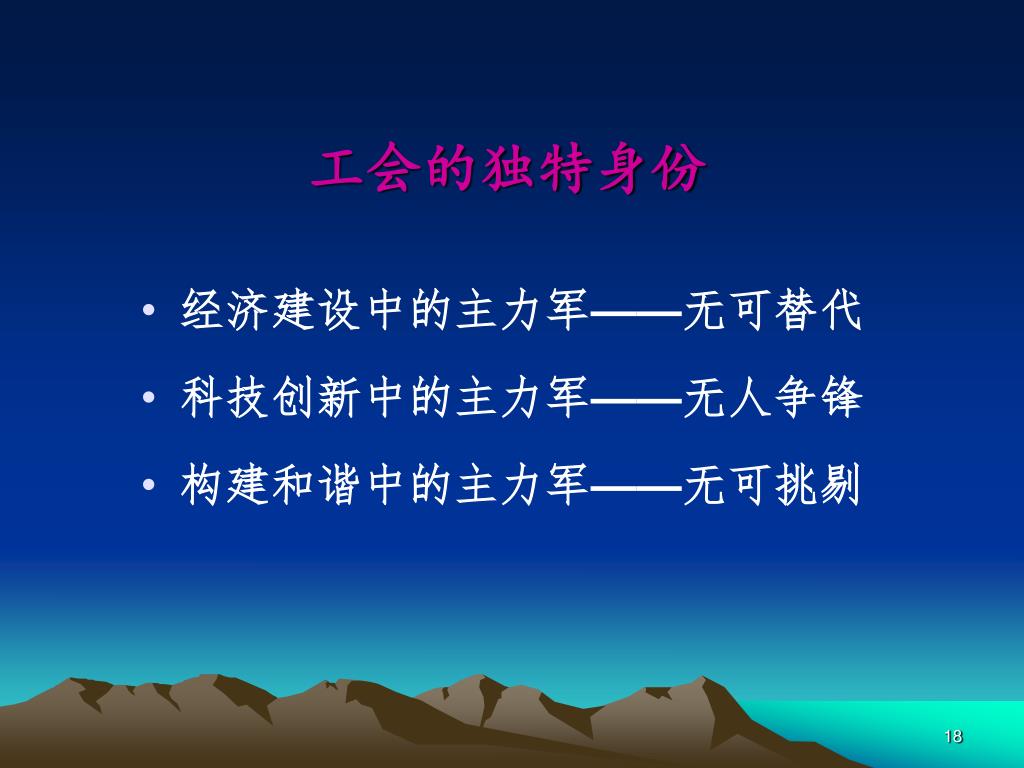 工会的独特身份

• 经济建设中的主力军——无可替代
• 科技创新中的主力军——无人争锋
• 构建和谐中的主力军——无可挑剔

18